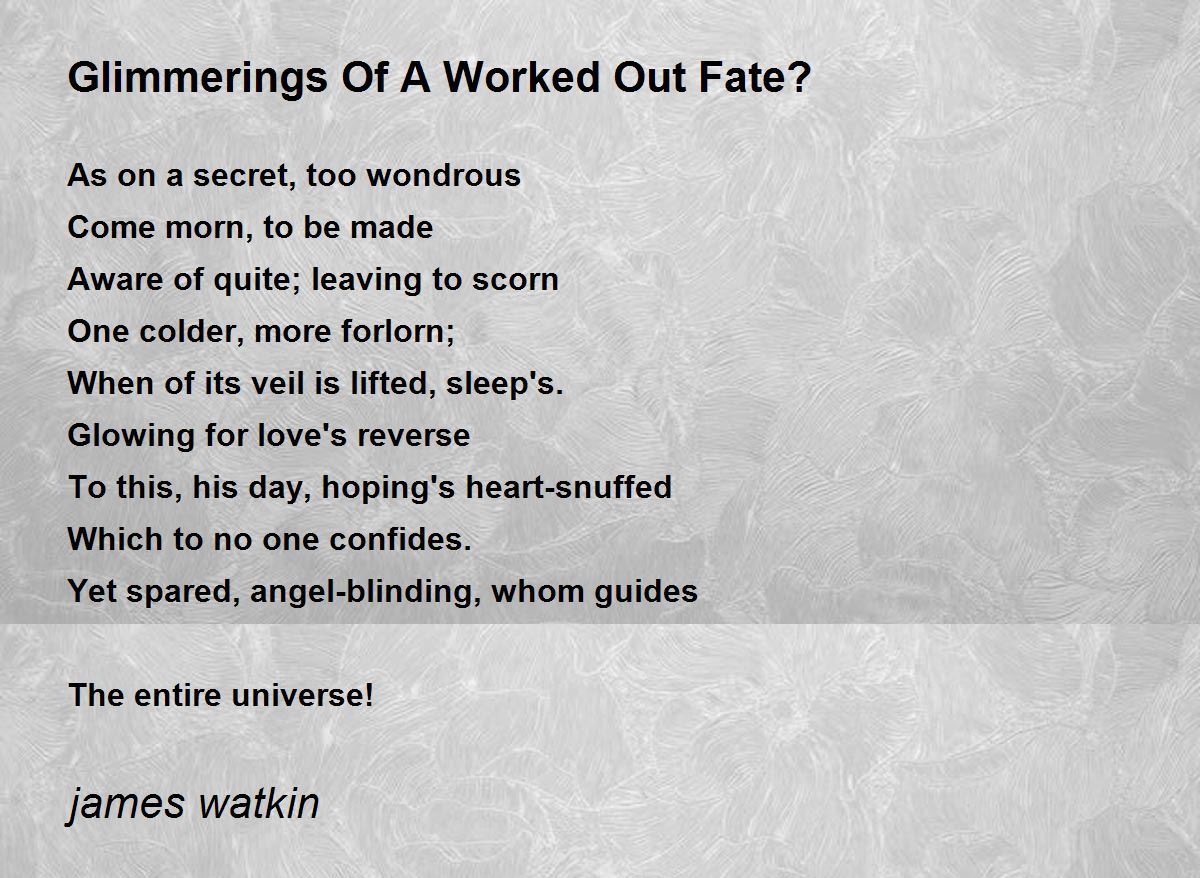 Glimmerings Of A Worked Out Fate?

As on a secret, too wondrous
Come morn, to be made
Aware of quite; leaving to scorn
One colder, more forlorn;
When of its veil is lifted, sleep's.
Glowing for love's reverse
To this, his day, hoping's heart-snuffed
Which to no one confides.
Yet spared, angel-blinding, whom guides

The entire universe!

james watkin